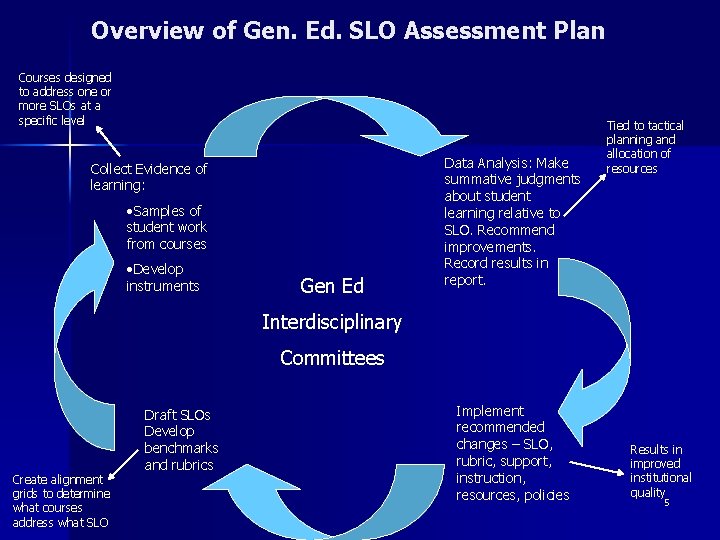 Overview of Gen. Ed. SLO Assessment Plan

Courses designed to address one or more SLOs at a specific level

Collect Evidence of learning:

•Samples of student work from courses

•Develop instruments

Data Analysis: Make summative judgments about student learning relative to SLO. Recommend improvements. Record results in report.

Tied to tactical planning and allocation of resources

Gen Ed

Interdisciplinary

Committees

Draft SLOs Develop benchmarks and rubrics

Create alignment grids to determine what courses address what SLO

Implement recommended changes – SLO, rubric, support, instruction, resources, policies

Results in improved institutional quality

5